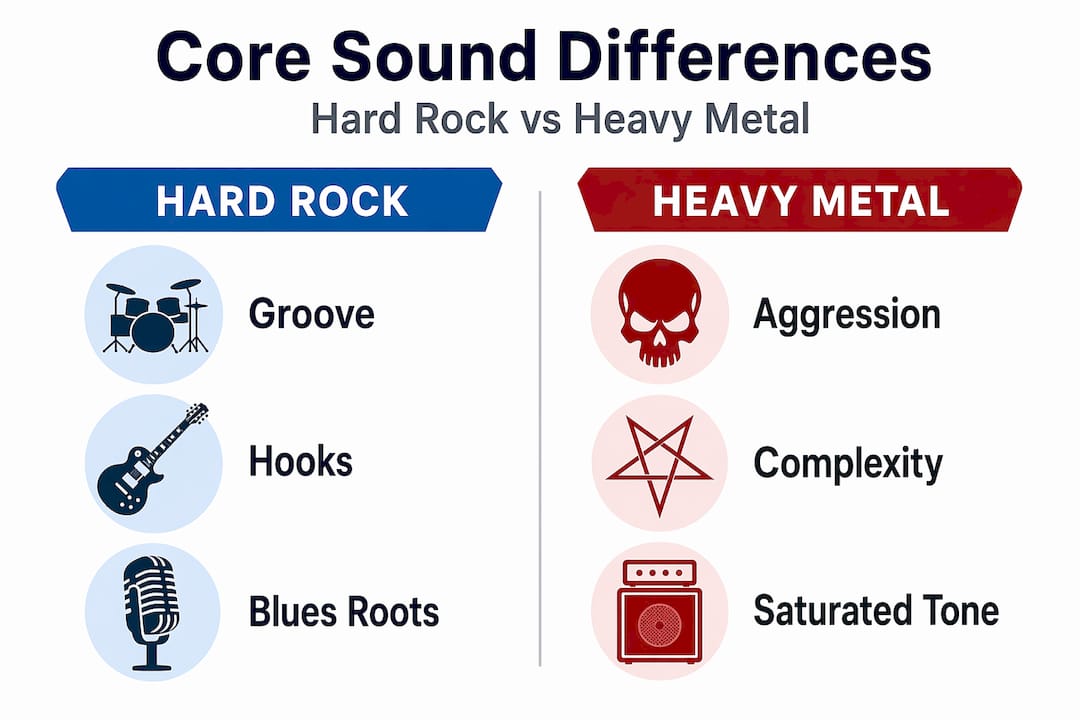 Core Sound Differences
Hard Rock vs Heavy Metal

HARD ROCK

Groove

Hooks

Blues Roots

HEAVY METAL

Aggression

Complexity

Saturated Tone